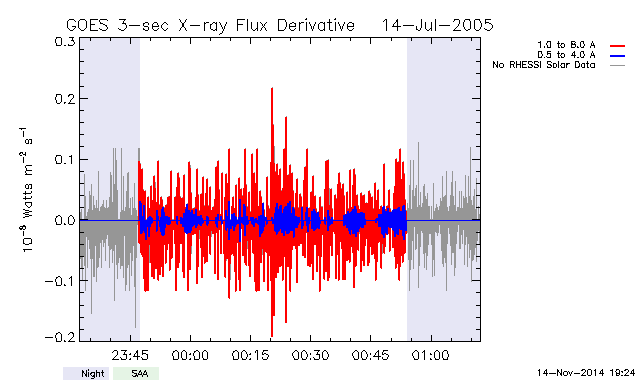 GOES 3-sec X-ray Flux Derivative 14-Jul-2005

1.0 to 8.0 A
0.5 to 4.0 A
No RHESSI Solar Data

$10^{-8}$ Watts $m^{-2}$ $s^{-1}$

0.3
0.2
0.1
0.0
−0.1
−0.2

23:45
00:00
00:15
00:30
00:45
01:00

Night
SAA

14-Nov-2014 19:24